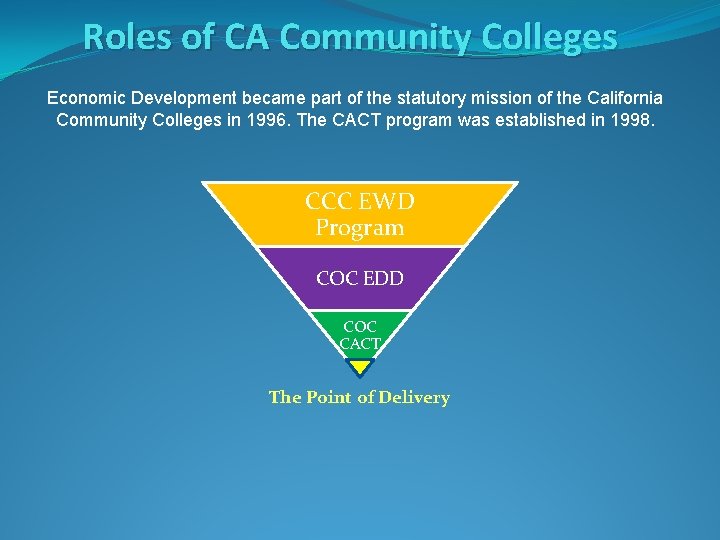 Roles of CA Community Colleges

Economic Development became part of the statutory mission of the California Community Colleges in 1996. The CACT program was established in 1998.

CCC EWD Program

COC EDD

COC CACT

The Point of Delivery